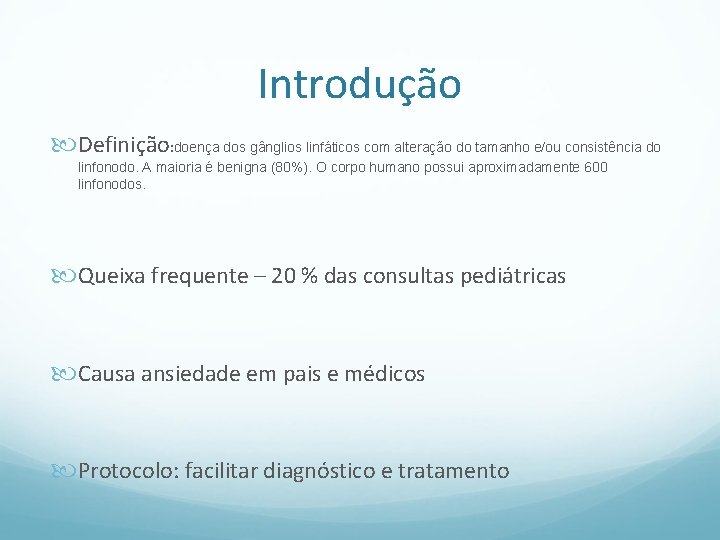 Introdução

Definição:doença dos gânglios linfáticos com alteração do tamanho e/ou consistência do linfonodo. A maioria é benigna (80%). O corpo humano possui aproximadamente 600 linfonodos.

Queixa frequente – 20 % das consultas pediátricas

Causa ansiedade em pais e médicos

Protocolo: facilitar diagnóstico e tratamento